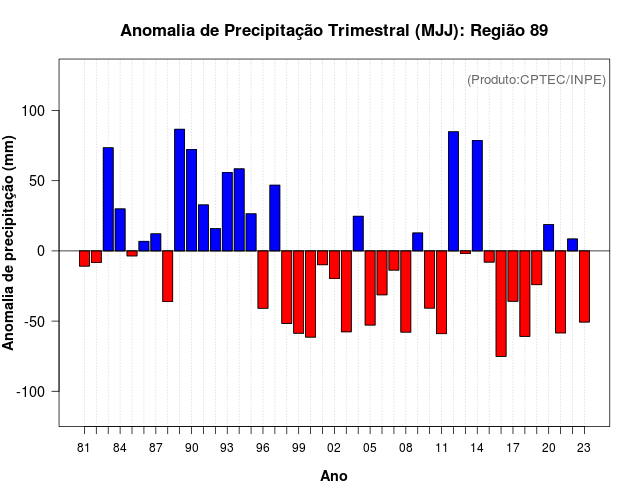 Anomalia de Precipitação Trimestral (MJJ): Região 89

(Produto:CPTEC/INPE)

Anomalia de precipitação (mm)

100
50
0
-50
-100

81 84 87 90 93 96 99 02 05 08 11 14 17 20 23

Ano